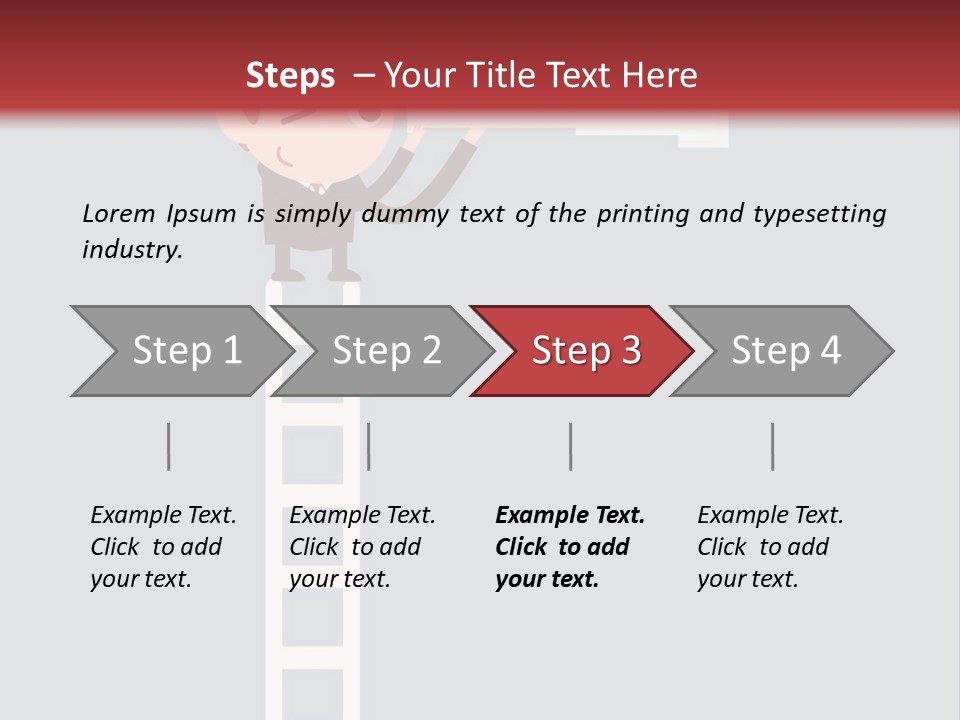 Steps – Your Title Text Here

Lorem Ipsum is simply dummy text of the printing and typesetting industry.

Step 1

Step 2

Step 3

Step 4

Example Text. Click to add your text.

Example Text. Click to add your text.

Example Text. Click to add your text.

Example Text. Click to add your text.